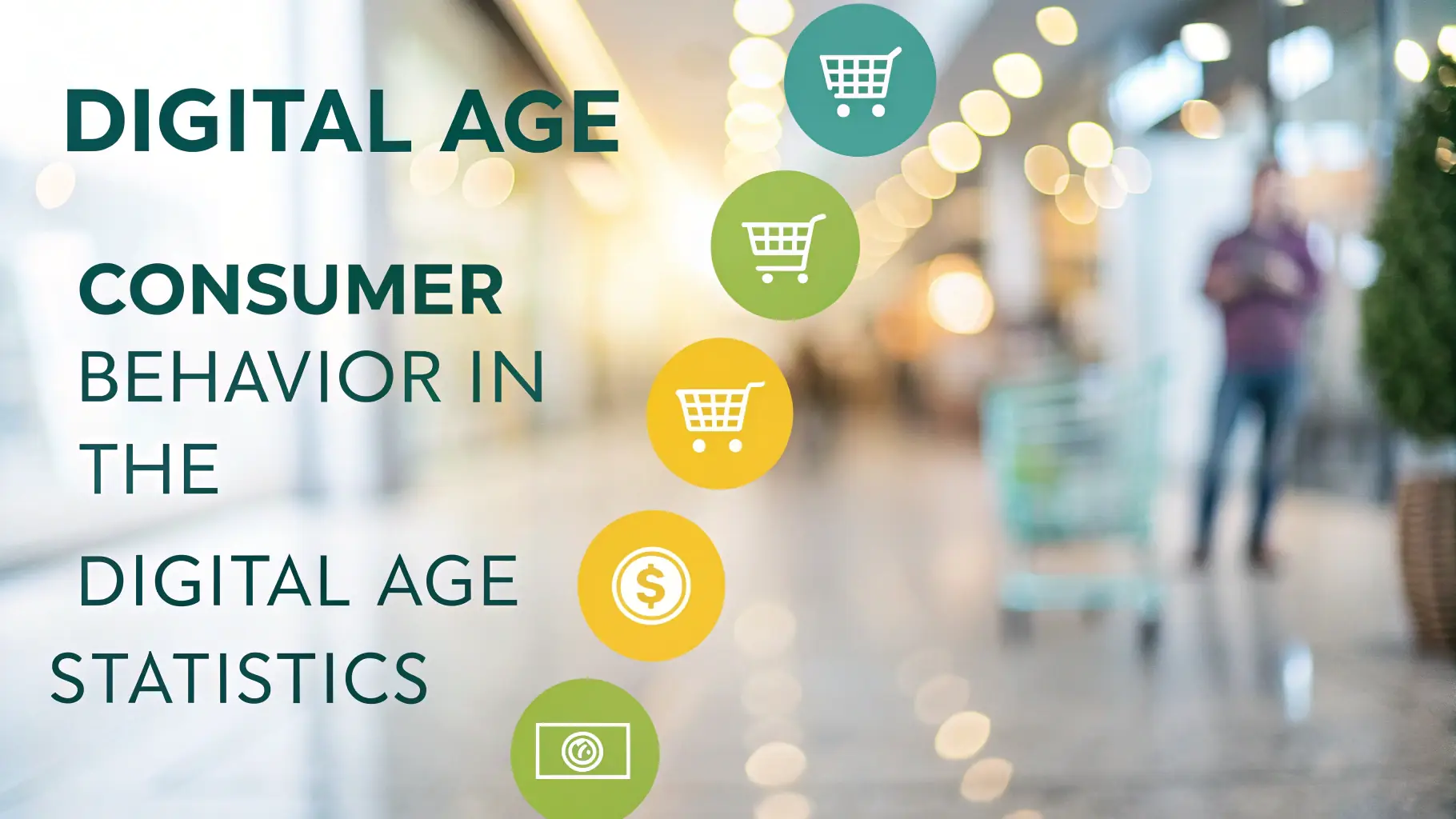 DIGITAL AGE

CONSUMER BEHAVIOR IN THE

DIGITAL AGE

STATISTICS

$